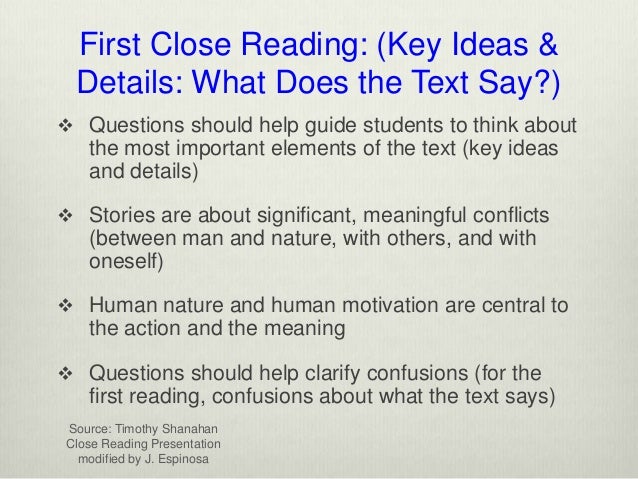 First Close Reading: (Key Ideas & Details: What Does the Text Say?)

❖ Questions should help guide students to think about the most important elements of the text (key ideas and details)

❖ Stories are about significant, meaningful conflicts (between man and nature, with others, and with oneself)

❖ Human nature and human motivation are central to the action and the meaning

❖ Questions should help clarify confusions (for the first reading, confusions about what the text says)

Source: Timothy Shanahan
Close Reading Presentation
modified by J. Espinosa